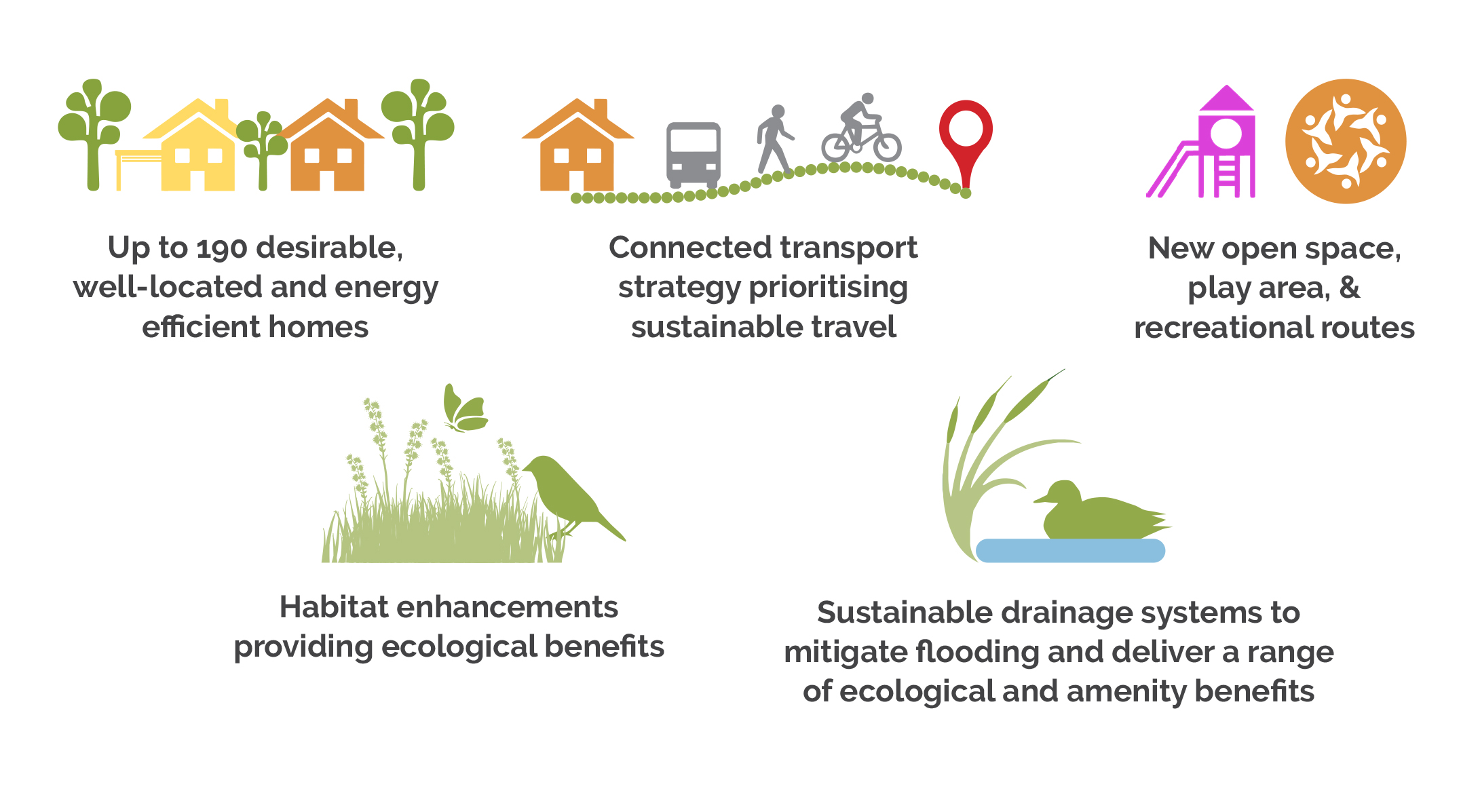 Up to 190 desirable, well-located and energy efficient homes

Connected transport strategy prioritising sustainable travel

New open space, play area, & recreational routes

Habitat enhancements providing ecological benefits

Sustainable drainage systems to mitigate flooding and deliver a range of ecological and amenity benefits